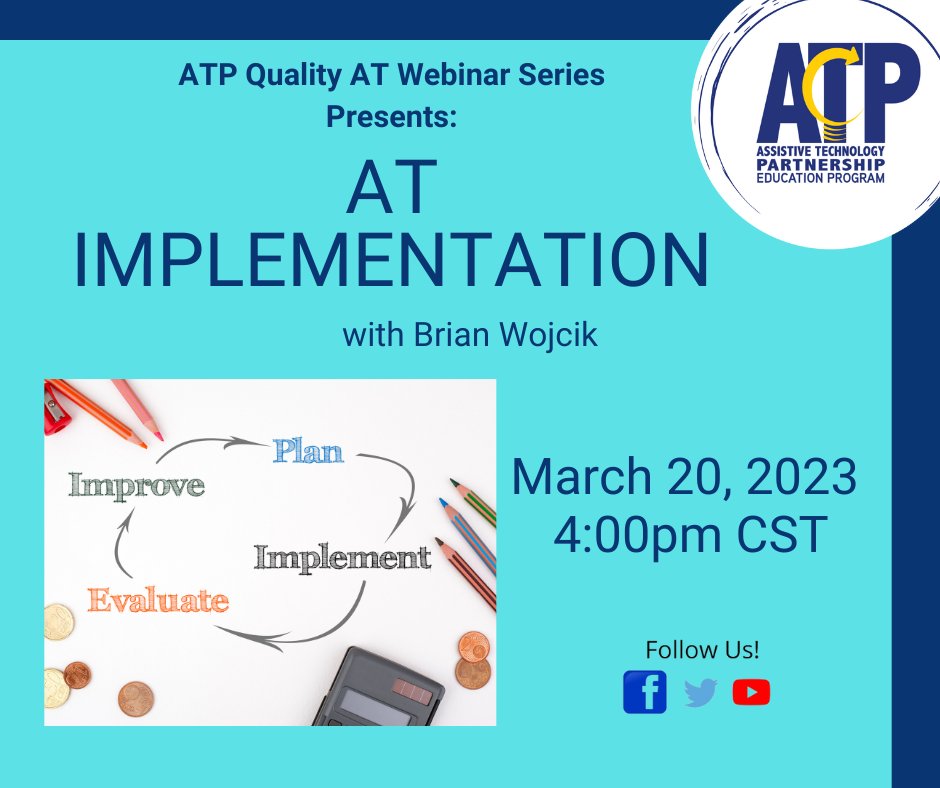 ATP Quality AT Webinar Series Presents:

ATP
ASSISTIVE TECHNOLOGY
PARTNERSHIP
EDUCATION PROGRAM

AT IMPLEMENTATION

with Brian Wojcik

Plan
Implement
Evaluate
Improve

March 20, 2023
4:00pm CST

Follow Us!